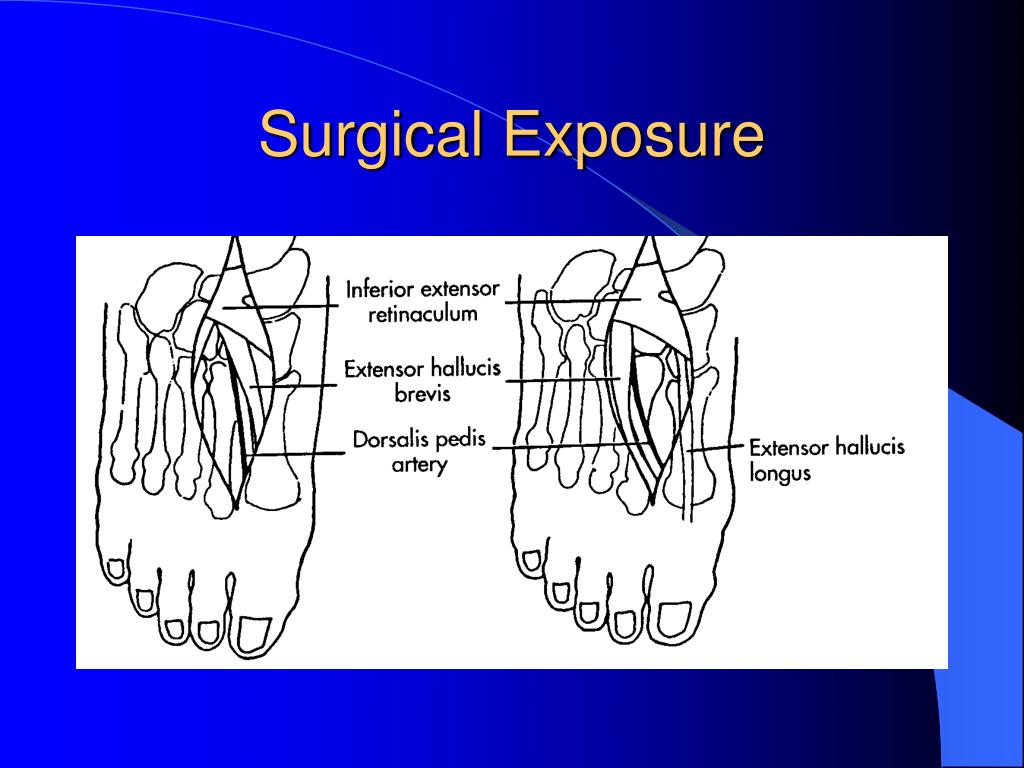 Surgical Exposure

Inferior extensor retinaculum

Extensor hallucis brevis

Dorsalis pedis artery

Extensor hallucis longus